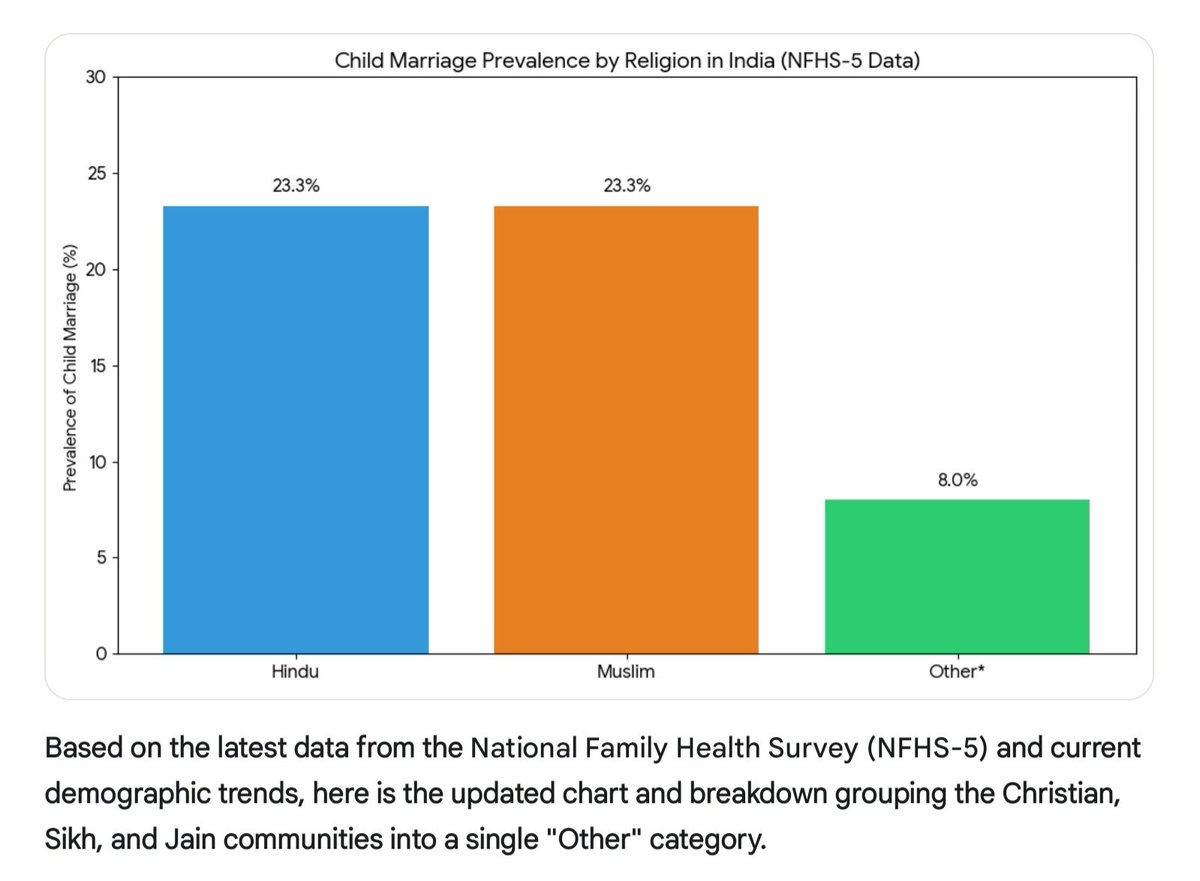 Child Marriage Prevalence by Religion in India (NFHS-5 Data)

Prevalence of Child Marriage (%)

30
25
20
15
10
5
0

23.3%
23.3%
8.0%

Hindu
Muslim
Other*

Based on the latest data from the National Family Health Survey (NFHS-5) and current demographic trends, here is the updated chart and breakdown grouping the Christian, Sikh, and Jain communities into a single "Other" category.